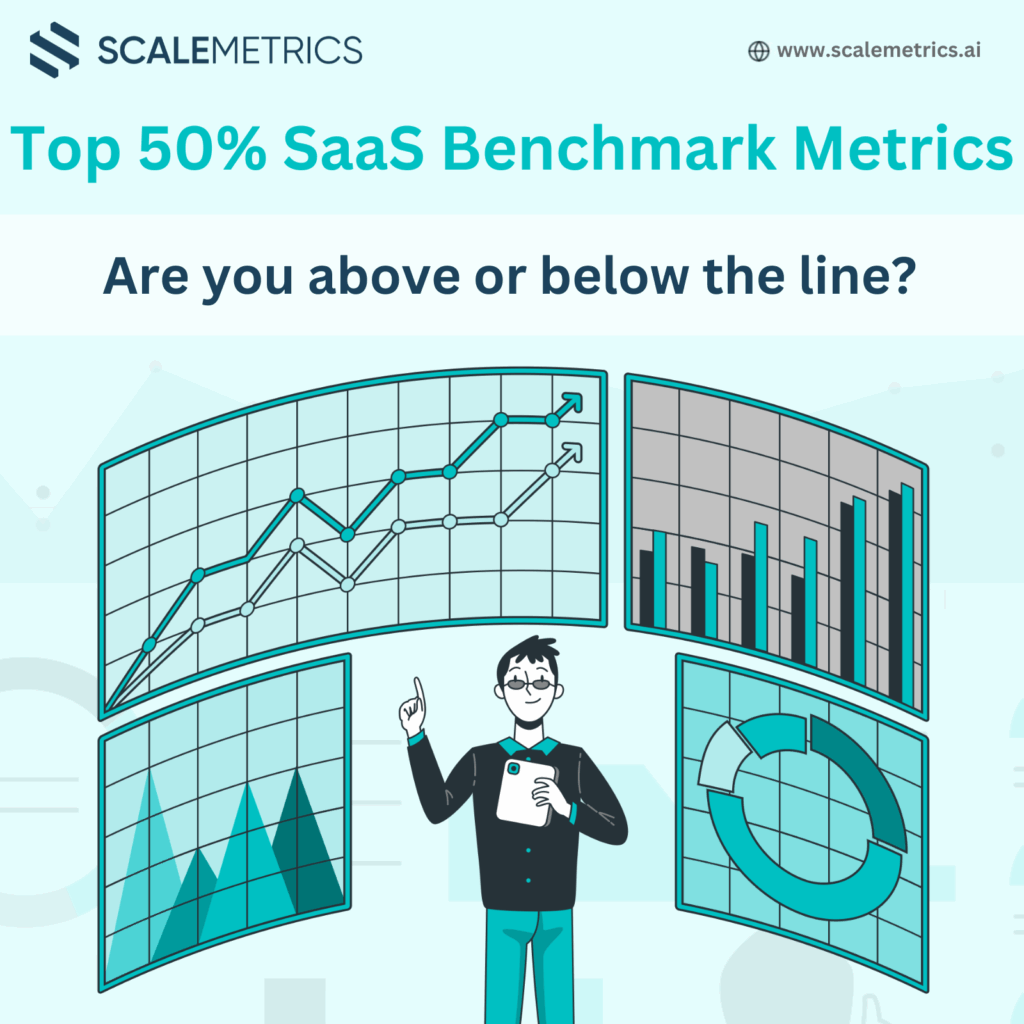 SCALEMETRICS

www.scalemetrics.ai

Top 50% SaaS Benchmark Metrics

Are you above or below the line?